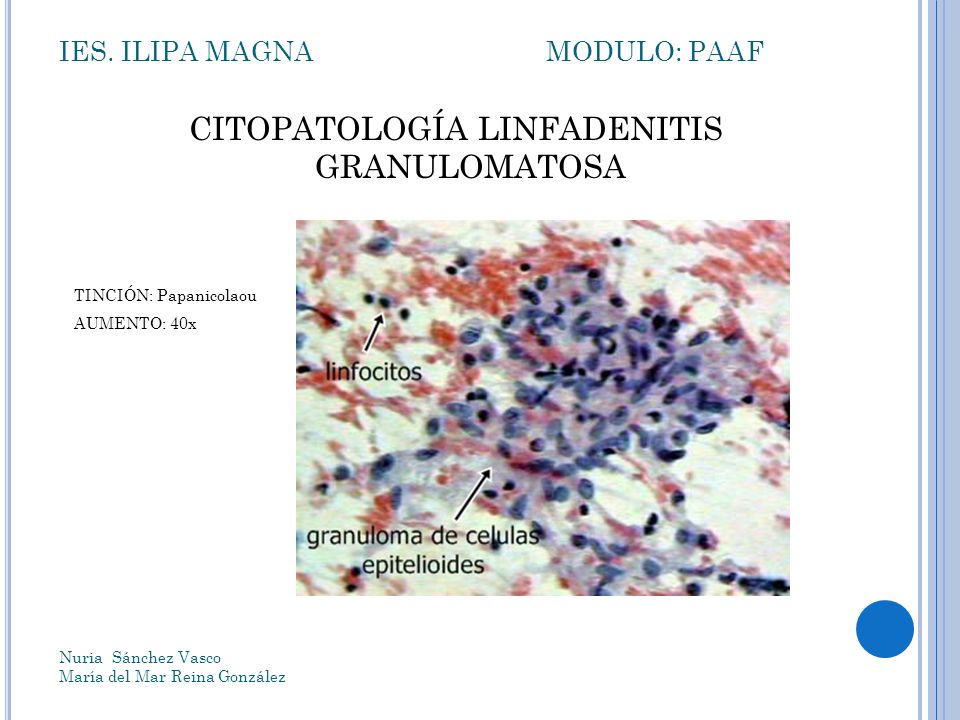 IES. ILIPA MAGNA MODULO: PAAF

CITOPATOLOGÍA LINFADENITIS GRANULOMATOSA

TINCIÓN: Papanicolaou
AUMENTO: 40x

linfocitos

granuloma de celulas epitelioides

Nuria Sánchez Vasco
María del Mar Reina González